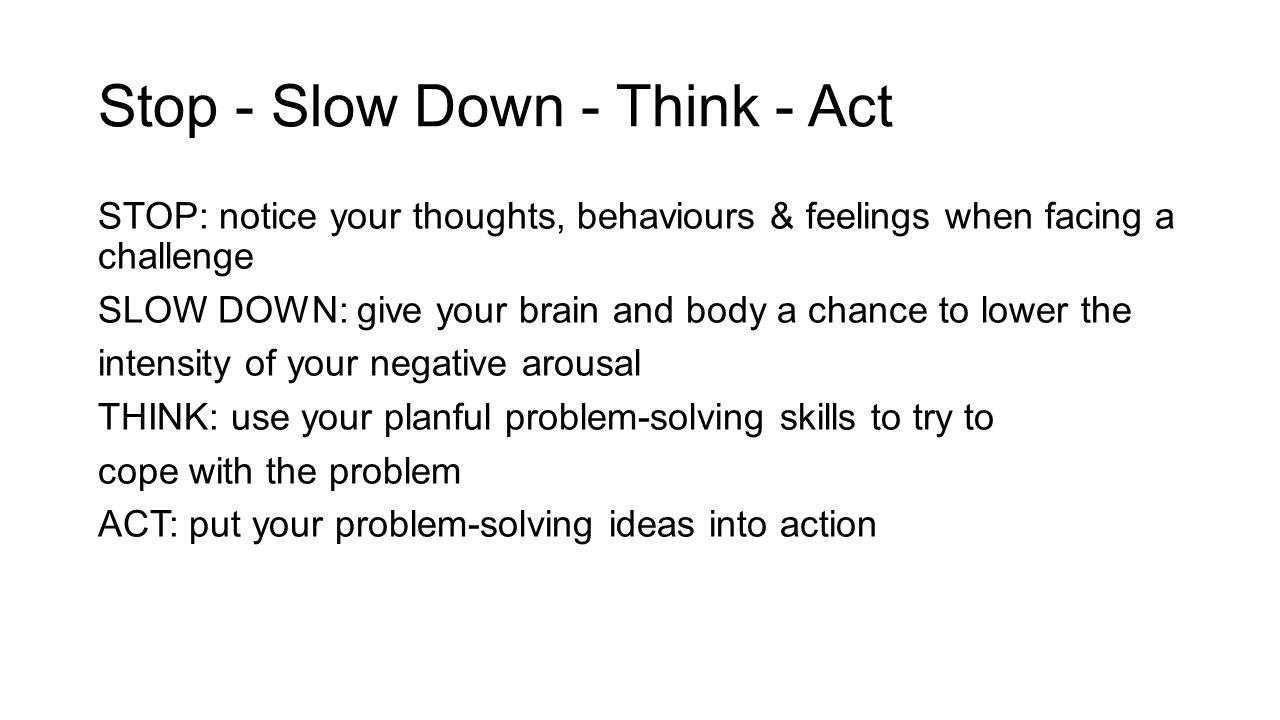 Stop - Slow Down - Think - Act

STOP: notice your thoughts, behaviours & feelings when facing a challenge

SLOW DOWN: give your brain and body a chance to lower the intensity of your negative arousal

THINK: use your planful problem-solving skills to try to cope with the problem

ACT: put your problem-solving ideas into action